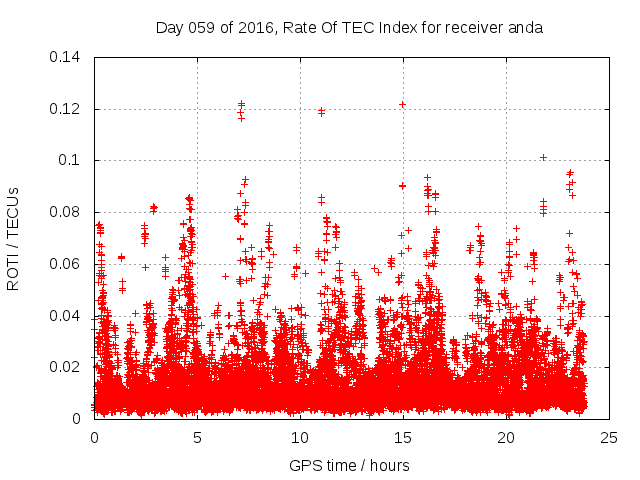 Day 059 of 2016, Rate Of TEC Index for receiver anda

ROTI / TECUs

0.14
0.12
0.1
0.08
0.06
0.04
0.02
0

0
5
10
15
20
25

GPS time / hours